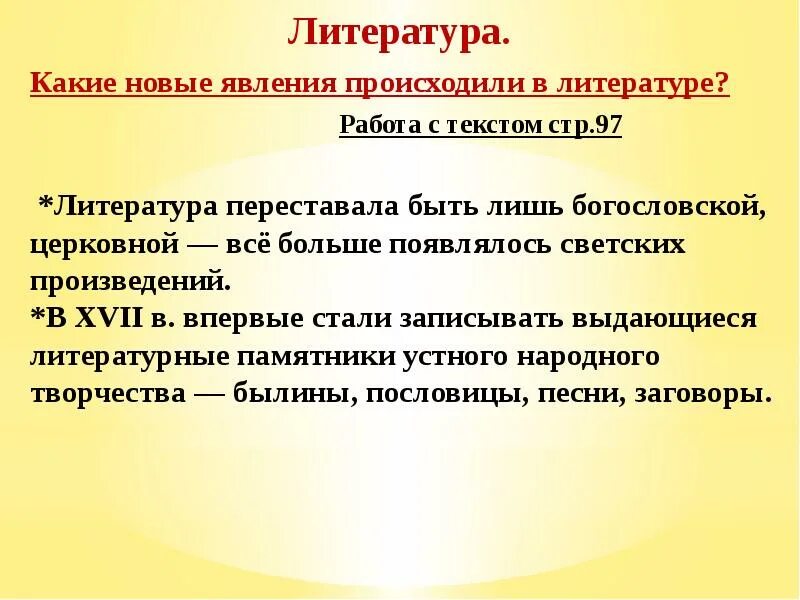 Литература.

Какие новые явления происходили в литературе?

Работа с текстом стр.97

*Литература переставала быть лишь богословской, церковной — всё больше появлялось светских произведений.
*В XVII в. впервые стали записывать выдающиеся литературные памятники устного народного творчества — былины, пословицы, песни, заговоры.